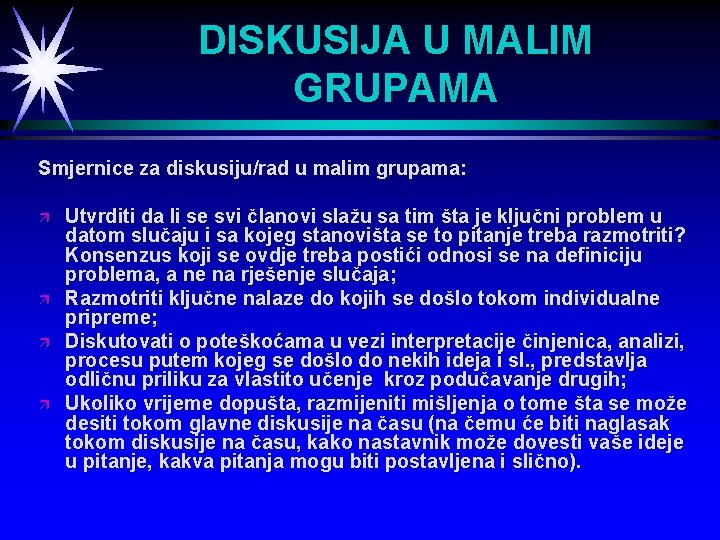 DISKUSIJA U MALIM GRUPAMA

Smjernice za diskusiju/rad u malim grupama:

Utvrditi da li se svi članovi slažu sa tim šta je ključni problem u datom slučaju i sa kojeg stanovišta se to pitanje treba razmotriti? Konsenzus koji se ovdje treba postići odnosi se na definiciju problema, a ne na rješenje slučaja;

Razmotriti ključne nalaze do kojih se došlo tokom individualne pripreme;

Diskutovati o poteškoćama u vezi interpretacije činjenica, analizi, procesu putem kojeg se došlo do nekih ideja i sl., predstavlja odličnu priliku za vlastito učenje kroz podučavanje drugih;

Ukoliko vrijeme dopušta, razmijeniti mišljenja o tome šta se može desiti tokom glavne diskusije na času (na čemu će biti naglasak tokom diskusije na času, kako nastavnik može dovesti vaše ideje u pitanje, kakva pitanja mogu biti postavljena i slično).